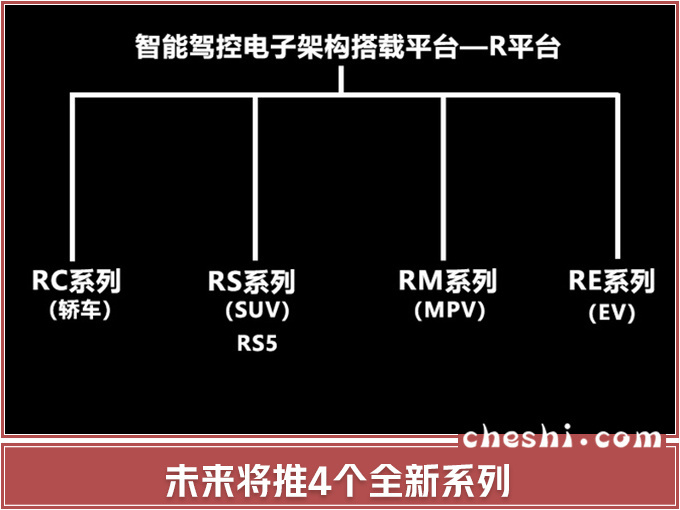 智能驾控电子架构搭载平台—R平台

RC系列
（轿车）

RS系列
（SUV）
RS5

RM系列
（MPV）

RE系列
（EV）

cheshi.com

未来将推4个全新系列